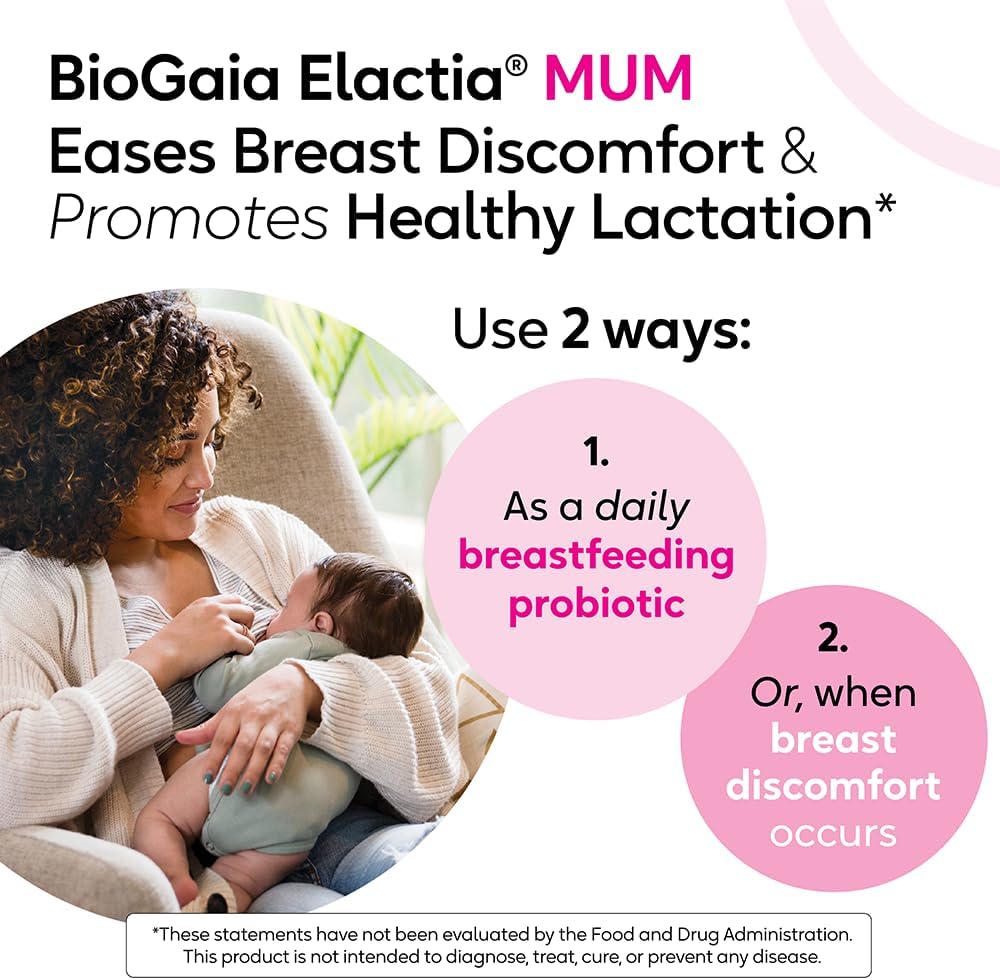 BioGaia Elactia® MUM Eases Breast Discomfort & Promotes Healthy Lactation*

Use 2 ways:

1.
As a daily breastfeeding probiotic

2.
Or, when breast discomfort occurs

*These statements have not been evaluated by the Food and Drug Administration. This product is not intended to diagnose, treat, cure, or prevent any disease.